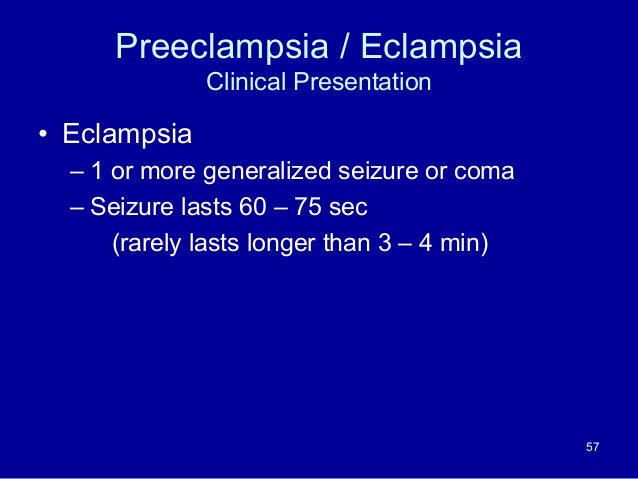 Preeclampsia / Eclampsia
Clinical Presentation

• Eclampsia
– 1 or more generalized seizure or coma
– Seizure lasts 60 – 75 sec
(rarely lasts longer than 3 – 4 min)

57